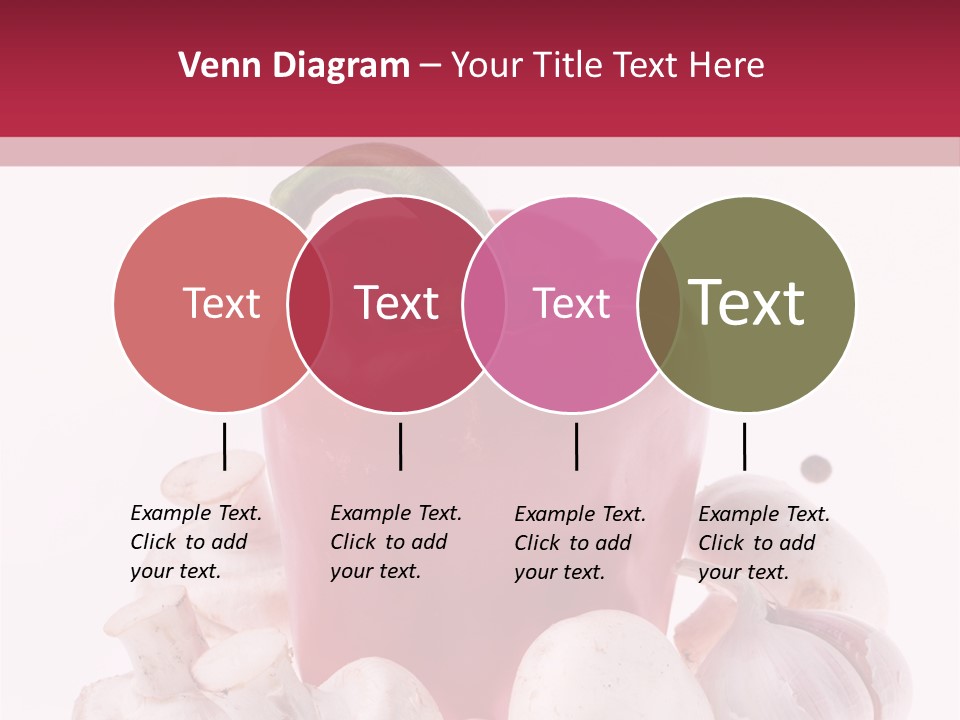 Venn Diagram – Your Title Text Here

Text

Text

Text

Text

Example Text. Click to add your text.

Example Text. Click to add your text.

Example Text. Click to add your text.

Example Text. Click to add your text.